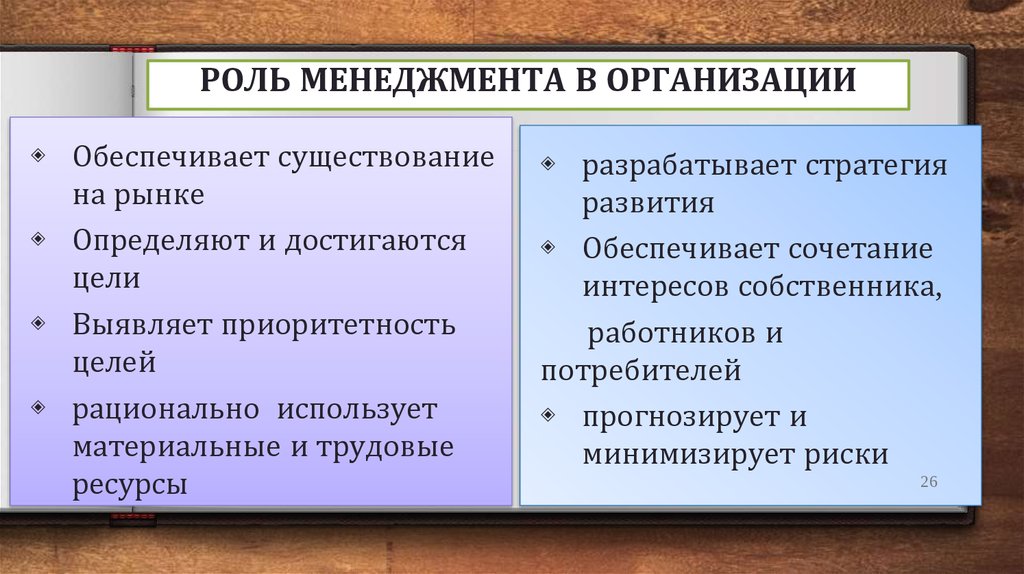 РОЛЬ МЕНЕДЖМЕНТА В ОРГАНИЗАЦИИ

◈ Обеспечивает существование на рынке
◈ Определяют и достигаются цели
◈ Выявляет приоритетность целей
◈ рационально использует материальные и трудовые ресурсы

◈ разрабатывает стратегия развития
◈ Обеспечивает сочетание интересов собственника,

работников и потребителей
◈ прогнозирует и минимизирует риски

26